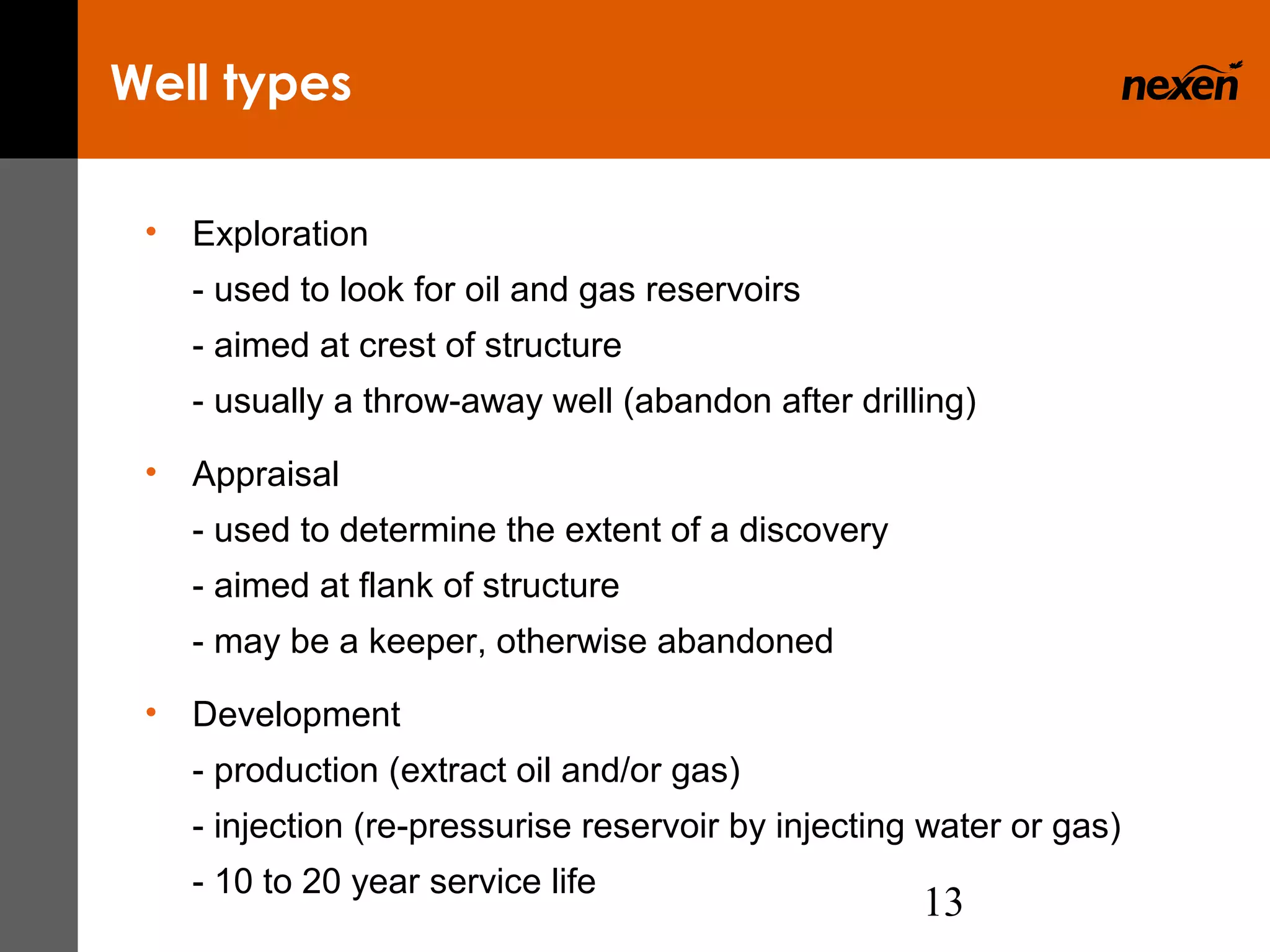 Well types

nexen

• Exploration
- used to look for oil and gas reservoirs
- aimed at crest of structure
- usually a throw-away well (abandon after drilling)

• Appraisal
- used to determine the extent of a discovery
- aimed at flank of structure
- may be a keeper, otherwise abandoned

• Development
- production (extract oil and/or gas)
- injection (re-pressurise reservoir by injecting water or gas)
- 10 to 20 year service life

13